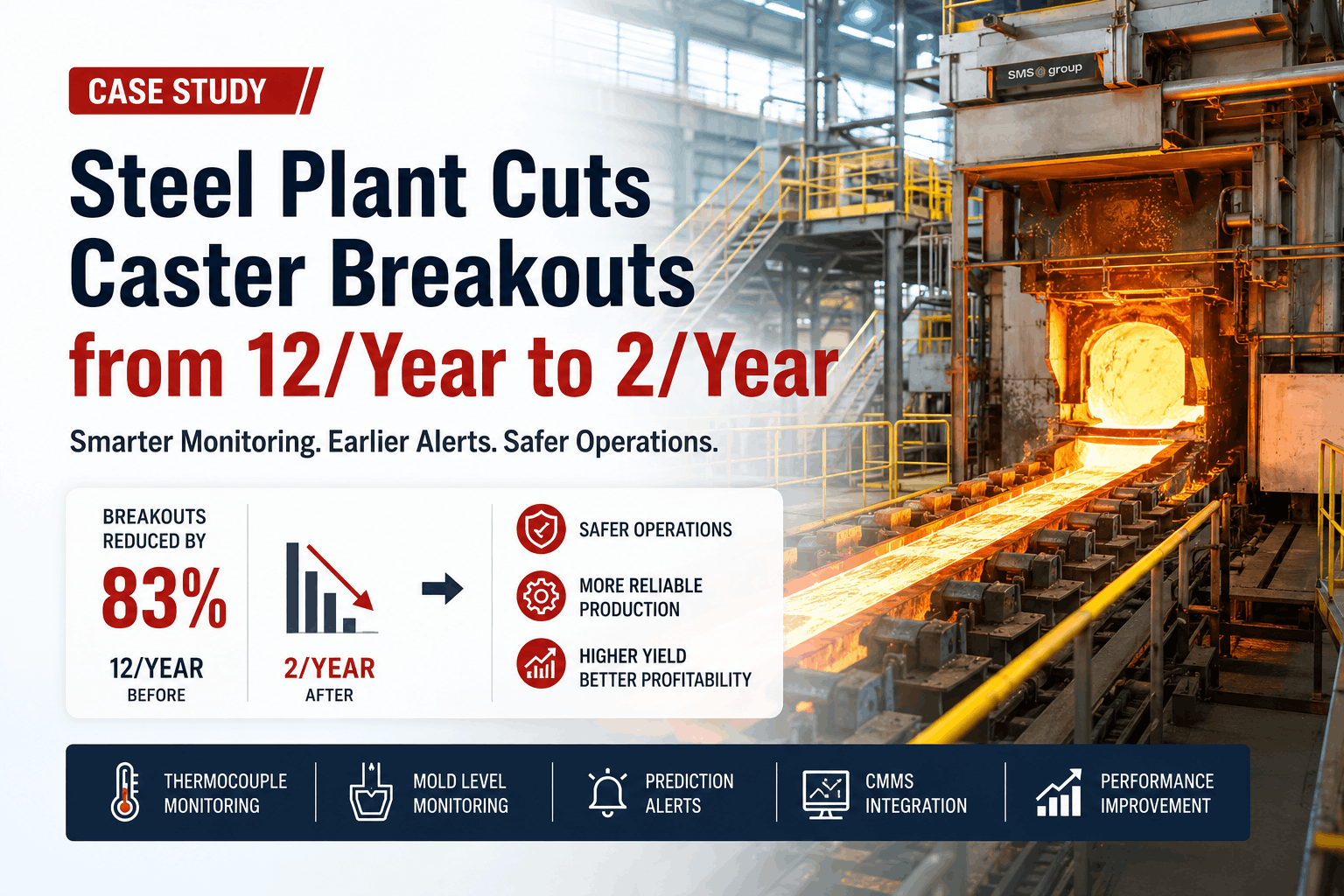 CASE STUDY

Steel Plant Cuts Caster Breakouts from 12/Year to 2/Year

Smarter Monitoring. Earlier Alerts. Safer Operations.

BREAKOUTS REDUCED BY

83%

12/YEAR
BEFORE

2/YEAR
AFTER

SAFER OPERATIONS

MORE RELIABLE PRODUCTION

HIGHER YIELD BETTER PROFITABILITY

THERMOCOUPLE MONITORING

MOLD LEVEL MONITORING

PREDICTION ALERTS

CMMS INTEGRATION

PERFORMANCE IMPROVEMENT

SMS group